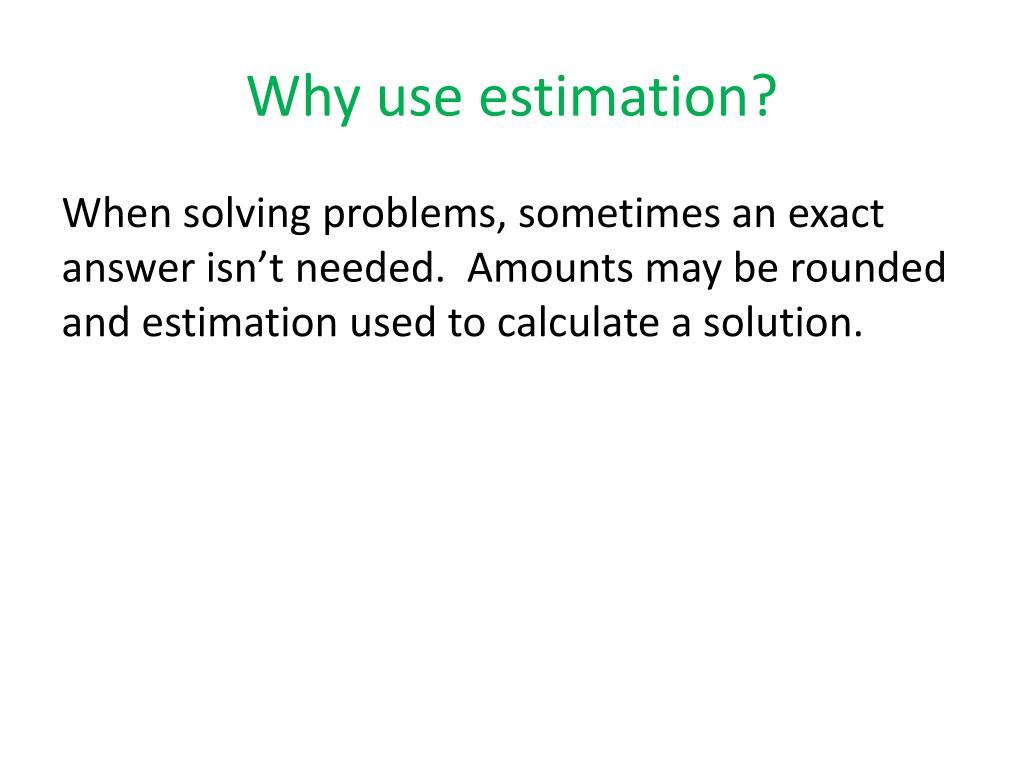 Why use estimation?

When solving problems, sometimes an exact answer isn’t needed.  Amounts may be rounded and estimation used to calculate a solution.